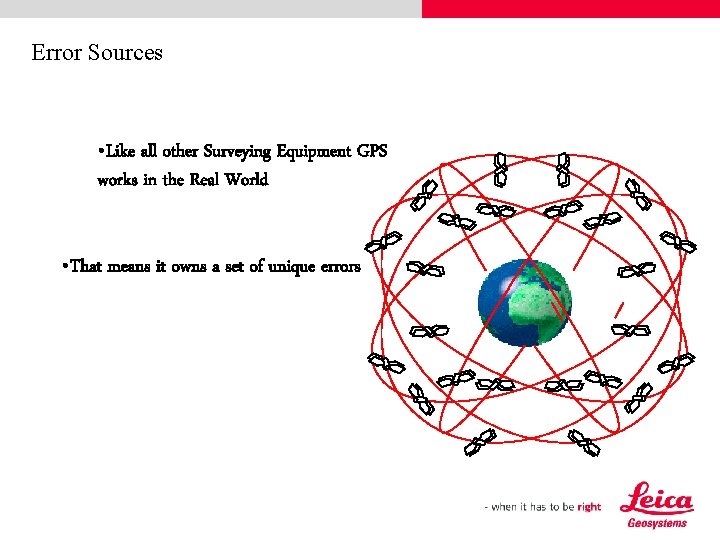 Error Sources

•Like all other Surveying Equipment GPS works in the Real World

•That means it owns a set of unique errors

- when it has to be right

Leica
Geosystems